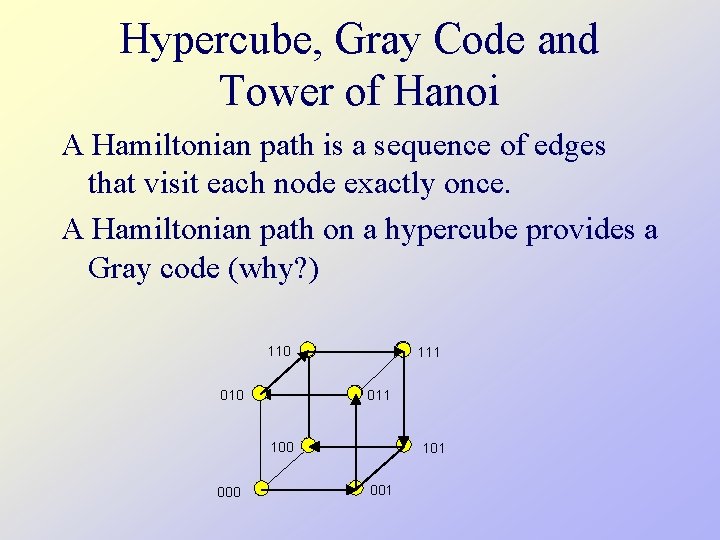 Hypercube, Gray Code and Tower of Hanoi

A Hamiltonian path is a sequence of edges that visit each node exactly once.

A Hamiltonian path on a hypercube provides a Gray code (why?)

110
111
010
011
100
101
000
001